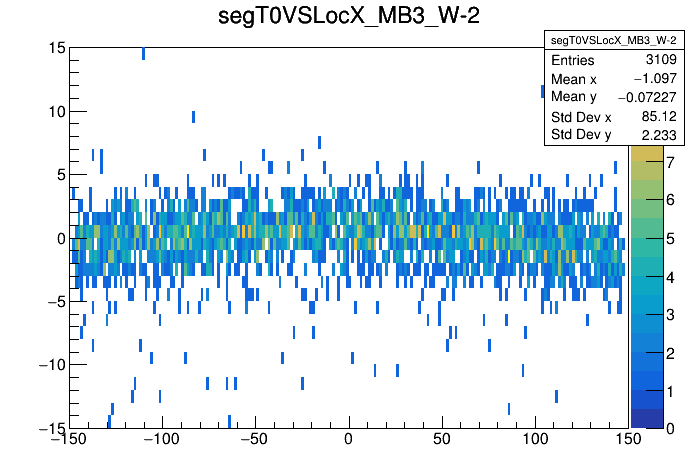 segT0VSLocX_MB3_W-2

| segT0VSLocX_MB3_W-2 | |
|---|---|
| Entries | 3109 |
| Mean x | −1.097 |
| Mean y | −0.07227 |
| Std Dev x | 85.12 |
| Std Dev y | 2.233 |

15
10
5
0
−5
−10
−15

−150 −100 −50 0 50 100 150

7
6
5
4
3
2
1
0